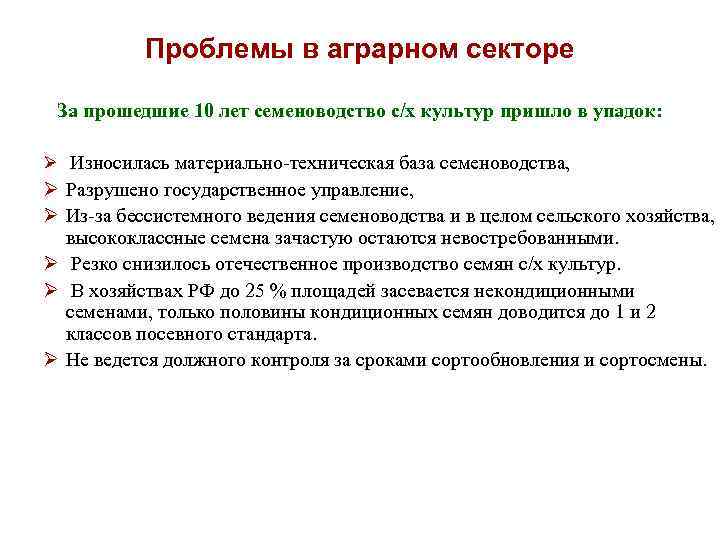 Проблемы в аграрном секторе

За прошедшие 10 лет семеноводство с/х культур пришло в упадок:

➢ Износилась материально-техническая база семеноводства,
➢ Разрушено государственное управление,
➢ Из-за бессистемного ведения семеноводства и в целом сельского хозяйства, высококлассные семена зачастую остаются невостребованными.
➢ Резко снизилось отечественное производство семян с/х культур.
➢ В хозяйствах РФ до 25 % площадей засевается некондиционными семенами, только половины кондиционных семян доводится до 1 и 2 классов посевного стандарта.
➢ Не ведется должного контроля за сроками сортообновления и сортосмены.